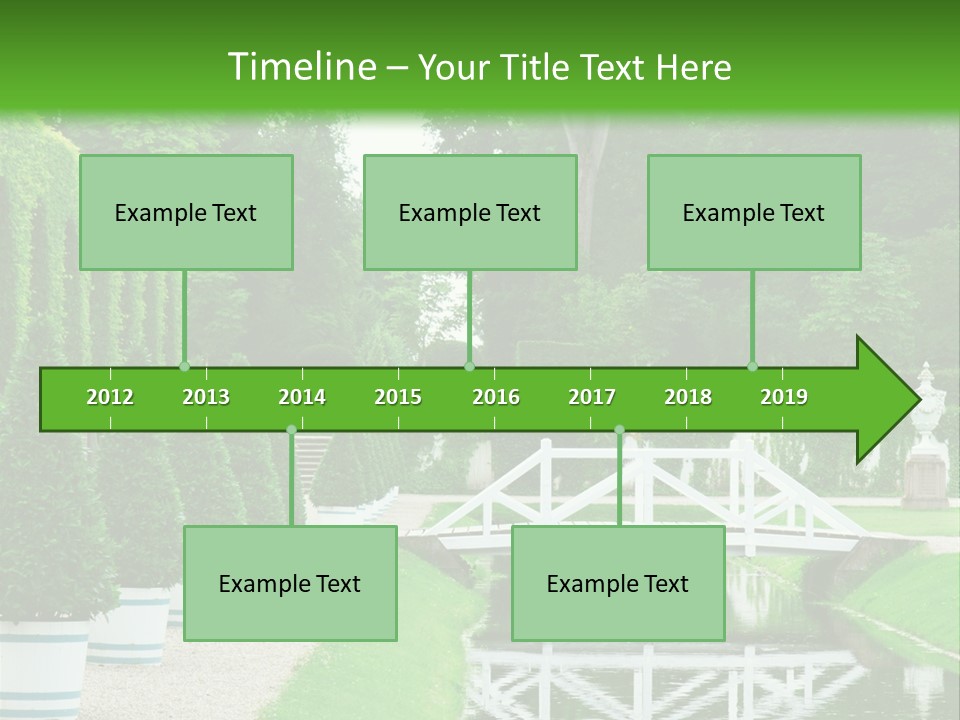 Timeline – Your Title Text Here

Example Text

Example Text

Example Text

2012 2013 2014 2015 2016 2017 2018 2019

Example Text

Example Text